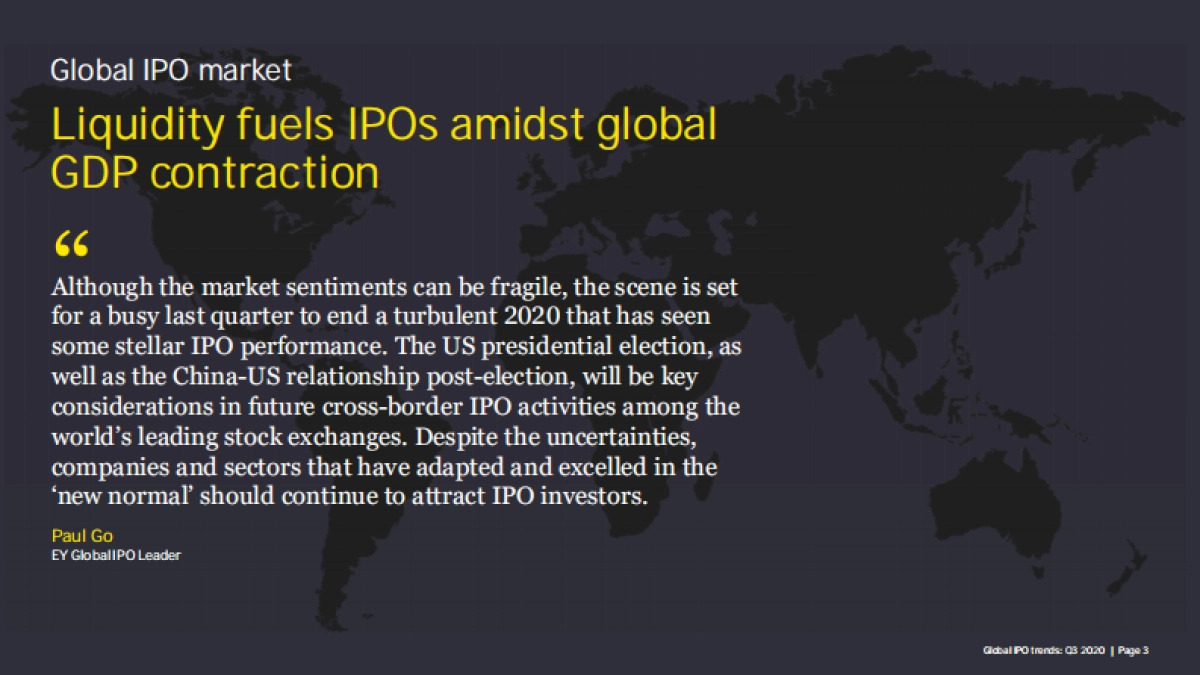 Global IPO market

Liquidity fuels IPOs amidst global GDP contraction

“

Although the market sentiments can be fragile, the scene is set for a busy last quarter to end a turbulent 2020 that has seen some stellar IPO performance. The US presidential election, as well as the China-US relationship post-election, will be key considerations in future cross-border IPO activities among the world’s leading stock exchanges. Despite the uncertainties, companies and sectors that have adapted and excelled in the ‘new normal’ should continue to attract IPO investors.

Paul Go
EY Global IPO Leader

Global IPO trends: Q3 2020 | Page 3